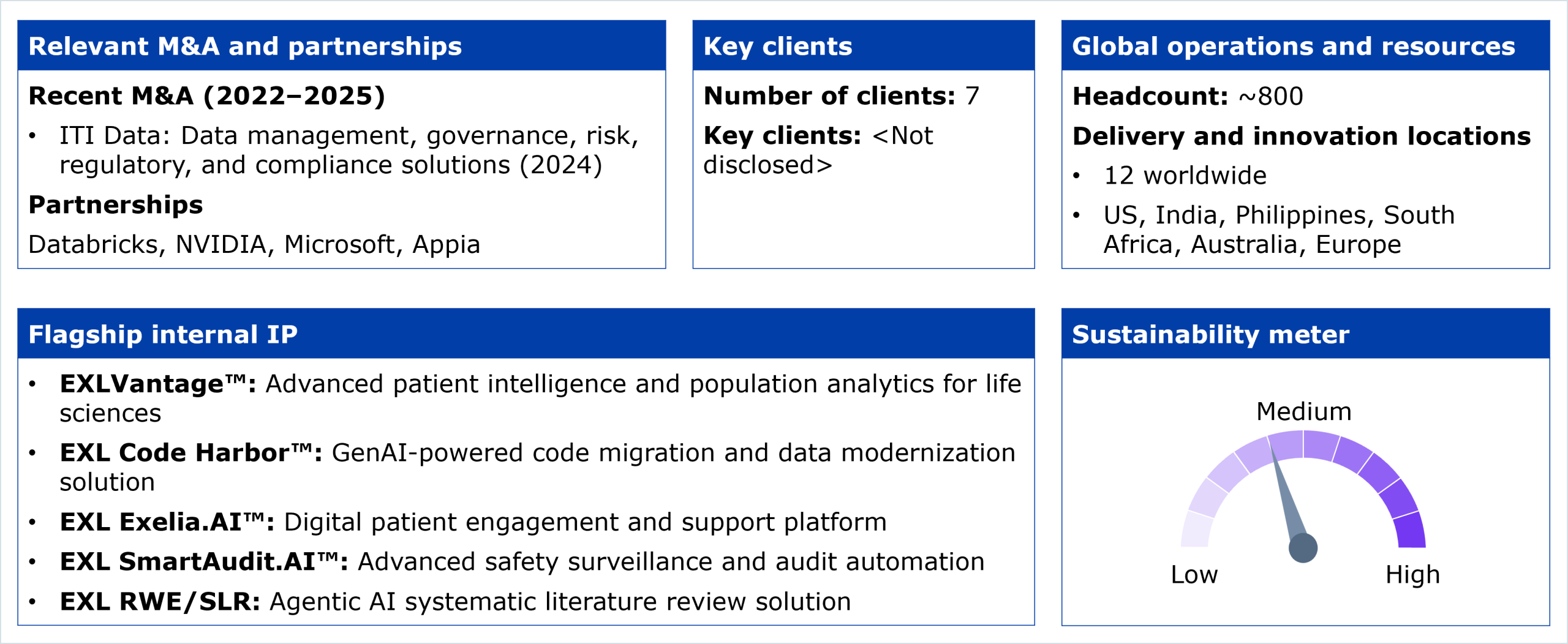 Relevant M&A and partnerships

Recent M&A (2022–2025)

• ITI Data: Data management, governance, risk, regulatory, and compliance solutions (2024)

Partnerships

Databricks, NVIDIA, Microsoft, Appia

Key clients

Number of clients: 7

Key clients: <Not disclosed>

Global operations and resources

Headcount: ~800

Delivery and innovation locations

• 12 worldwide
• US, India, Philippines, South Africa, Australia, Europe

Flagship internal IP

• EXLVantage™: Advanced patient intelligence and population analytics for life sciences
• EXL Code Harbor™: GenAI-powered code migration and data modernization solution
• EXL Exelia.AI™: Digital patient engagement and support platform
• EXL SmartAudit.AI™: Advanced safety surveillance and audit automation
• EXL RWE/SLR: Agentic AI systematic literature review solution

Sustainability meter

Medium
Low
High